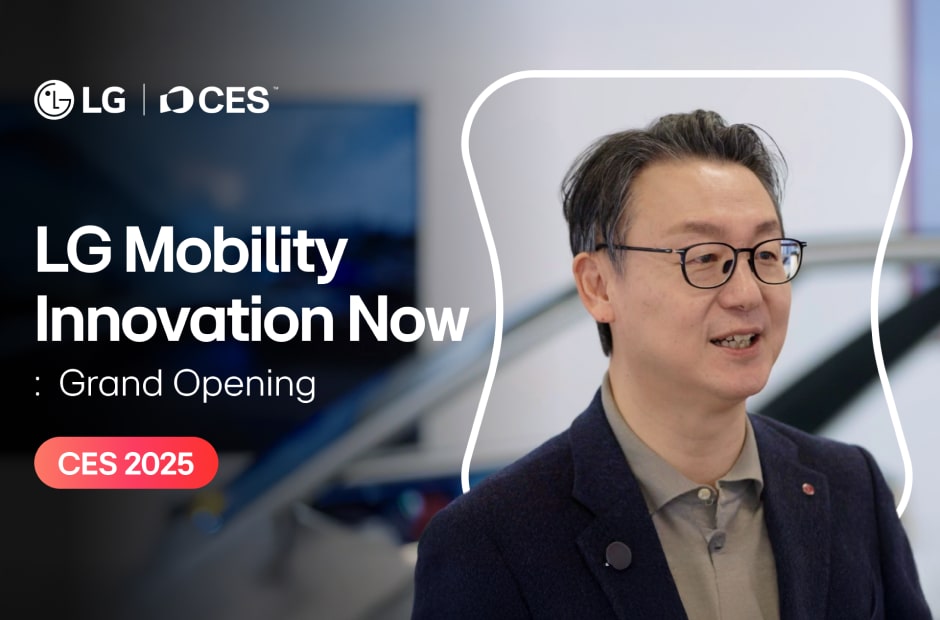 LG | CES™

LG Mobility Innovation Now

: Grand Opening

CES 2025